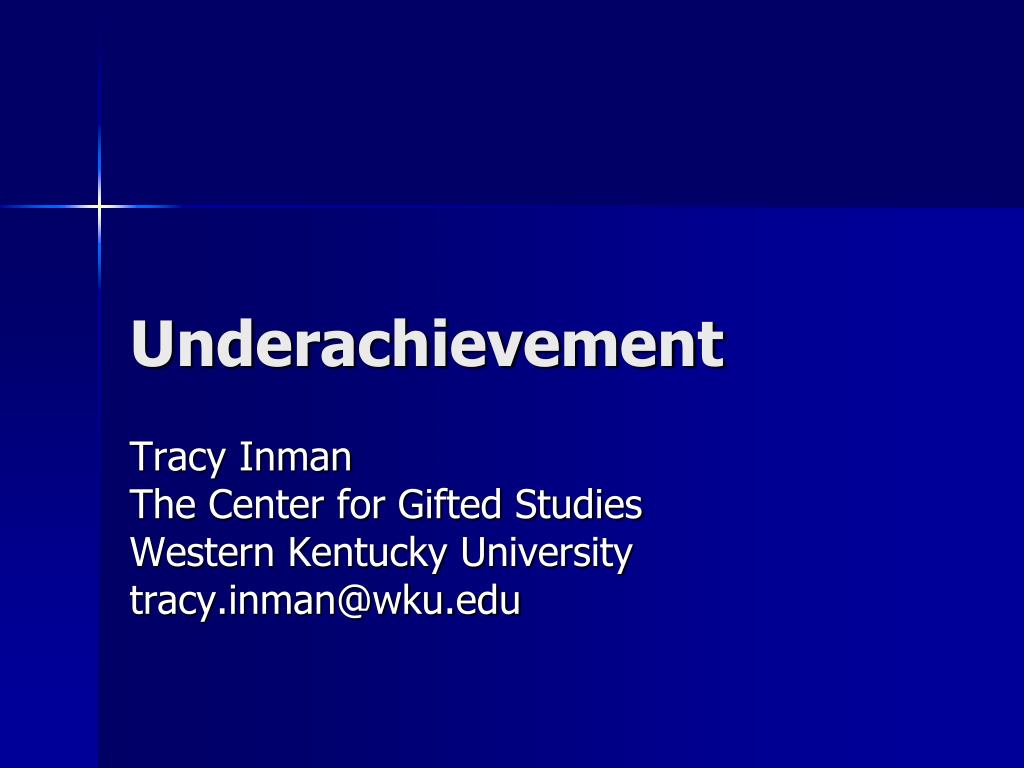 Underachievement

Tracy Inman
The Center for Gifted Studies
Western Kentucky University
tracy.inman@wku.edu